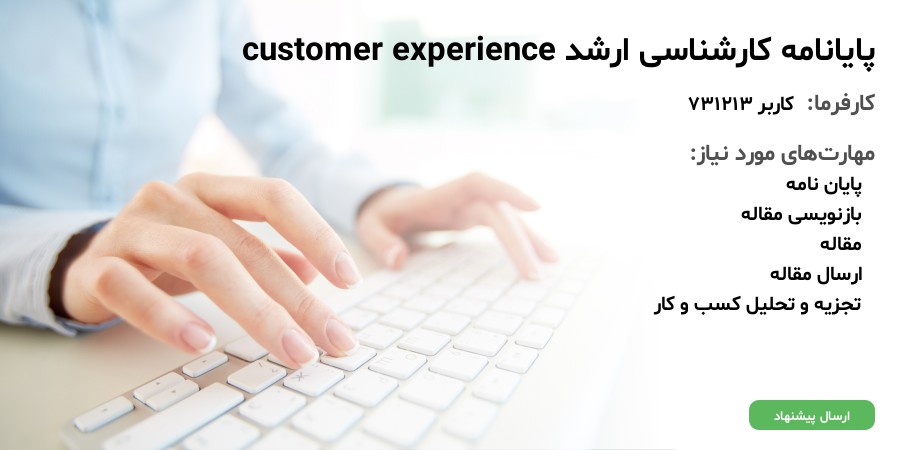 پایانامه کارشناسی ارشد customer experience

کارفرما: کاربر ۷۳۱۲۱۳

مهارت‌های مورد نیاز:
پایان نامه
بازنویسی مقاله
مقاله
ارسال مقاله
تجزیه و تحلیل کسب و کار

ارسال پیشنهاد